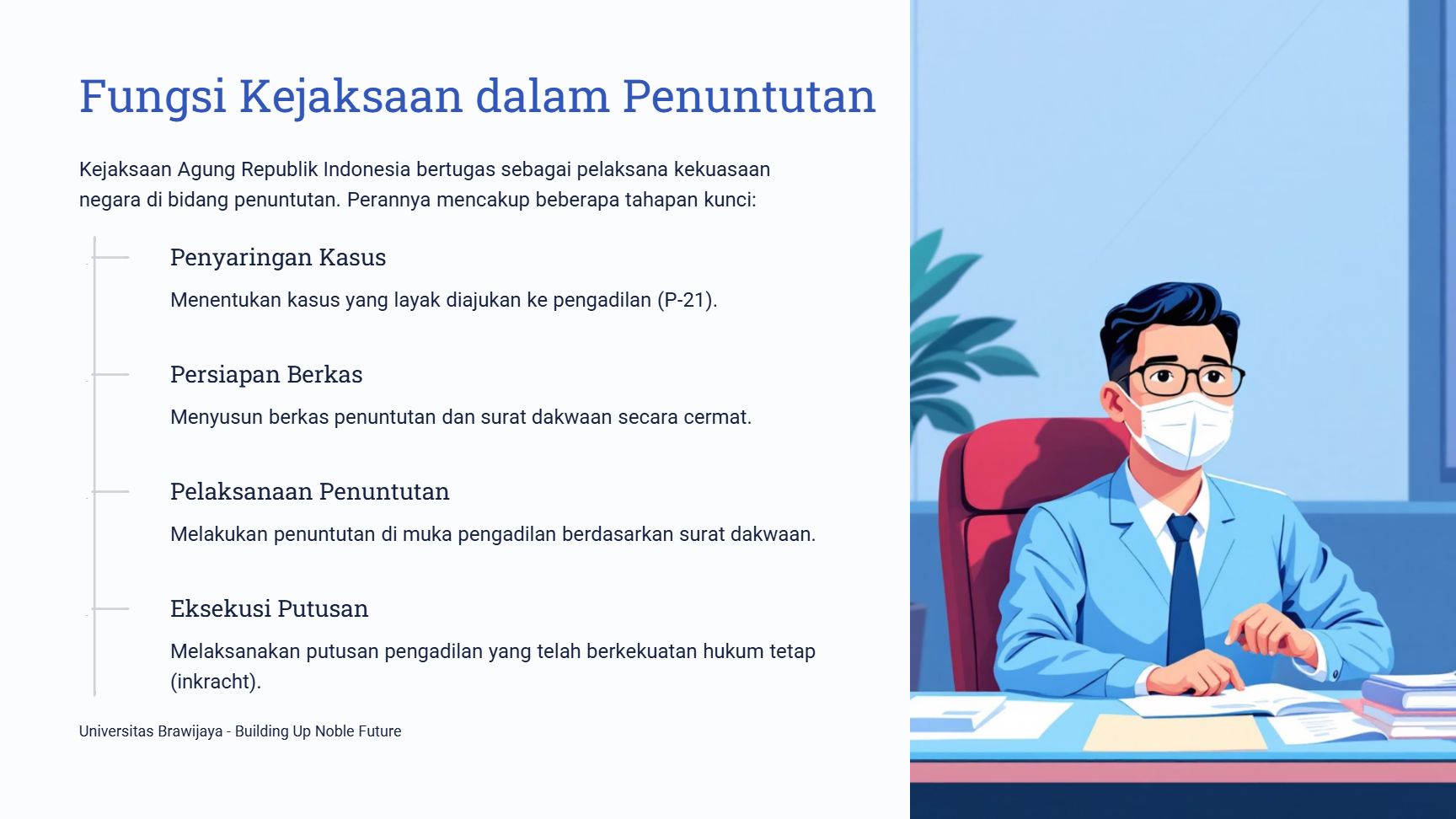 Fungsi Kejaksaan dalam Penuntutan

Kejaksaan Agung Republik Indonesia bertugas sebagai pelaksana kekuasaan negara di bidang penuntutan. Perannya mencakup beberapa tahapan kunci:

Penyaringan Kasus

Menentukan kasus yang layak diajukan ke pengadilan (P-21).

Persiapan Berkas

Menyusun berkas penuntutan dan surat dakwaan secara cermat.

Pelaksanaan Penuntutan

Melakukan penuntutan di muka pengadilan berdasarkan surat dakwaan.

Eksekusi Putusan

Melaksanakan putusan pengadilan yang telah berkekuatan hukum tetap (inkracht).

Universitas Brawijaya - Building Up Noble Future